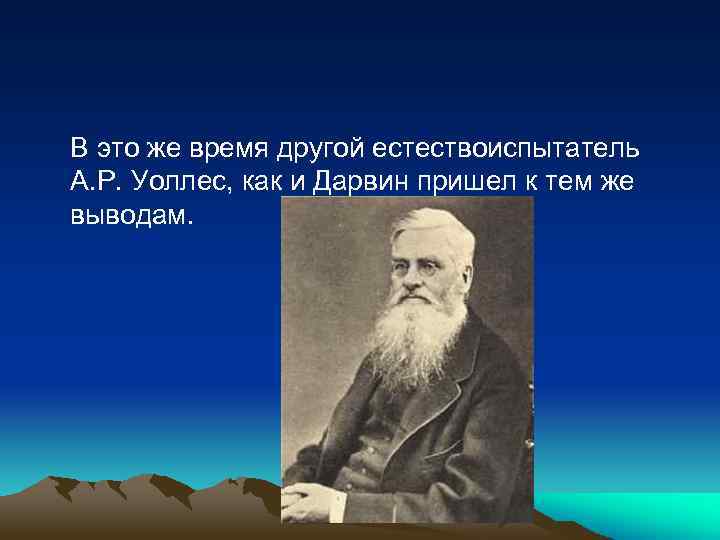 В это же время другой естествоиспытатель А.Р. Уоллес, как и Дарвин пришел к тем же выводам.